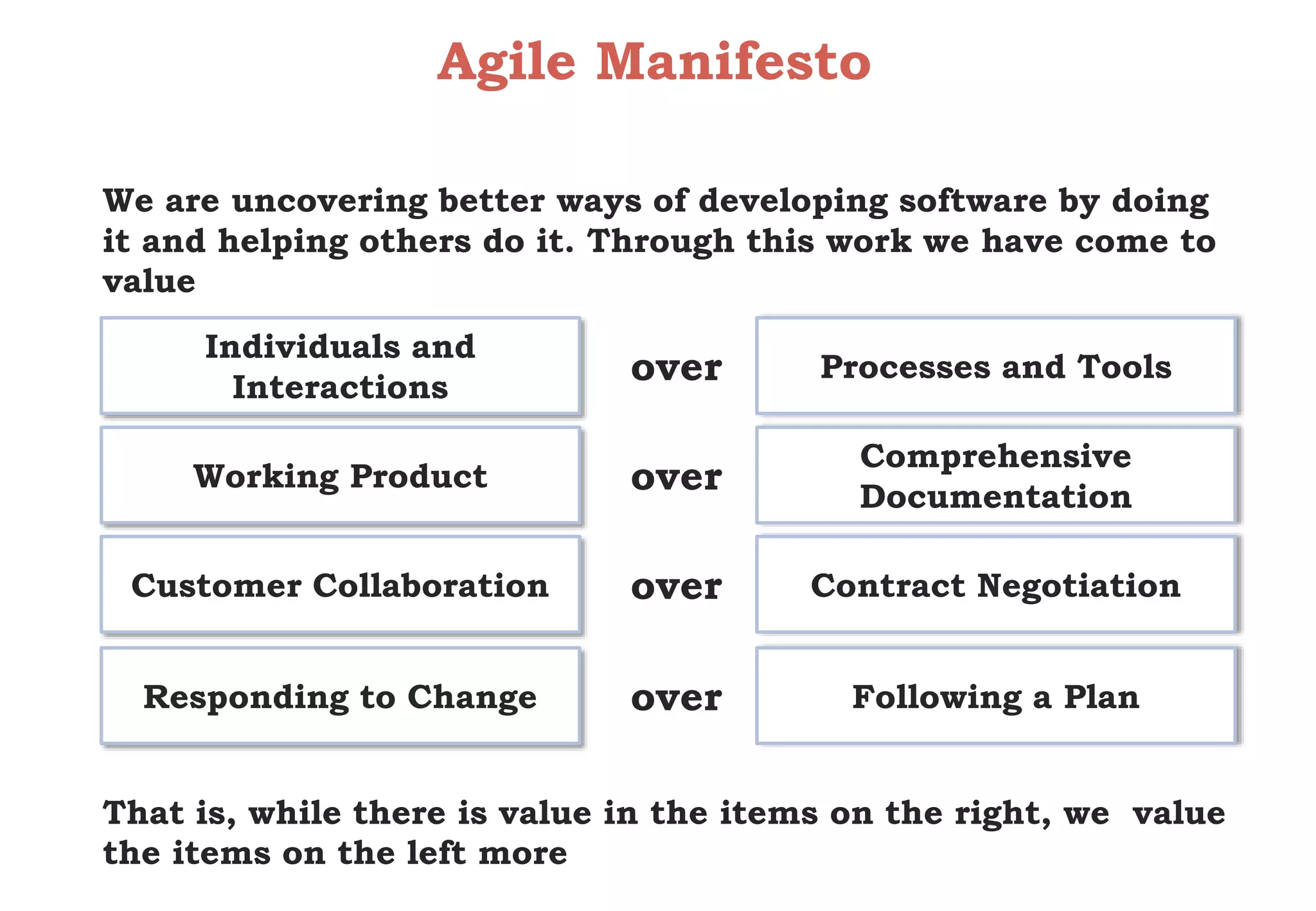 Agile Manifesto

We are uncovering better ways of developing software by doing it and helping others do it. Through this work we have come to value

Individuals and Interactions

over

Processes and Tools

Working Product

over

Comprehensive Documentation

Customer Collaboration

over

Contract Negotiation

Responding to Change

over

Following a Plan

That is, while there is value in the items on the right, we value the items on the left more